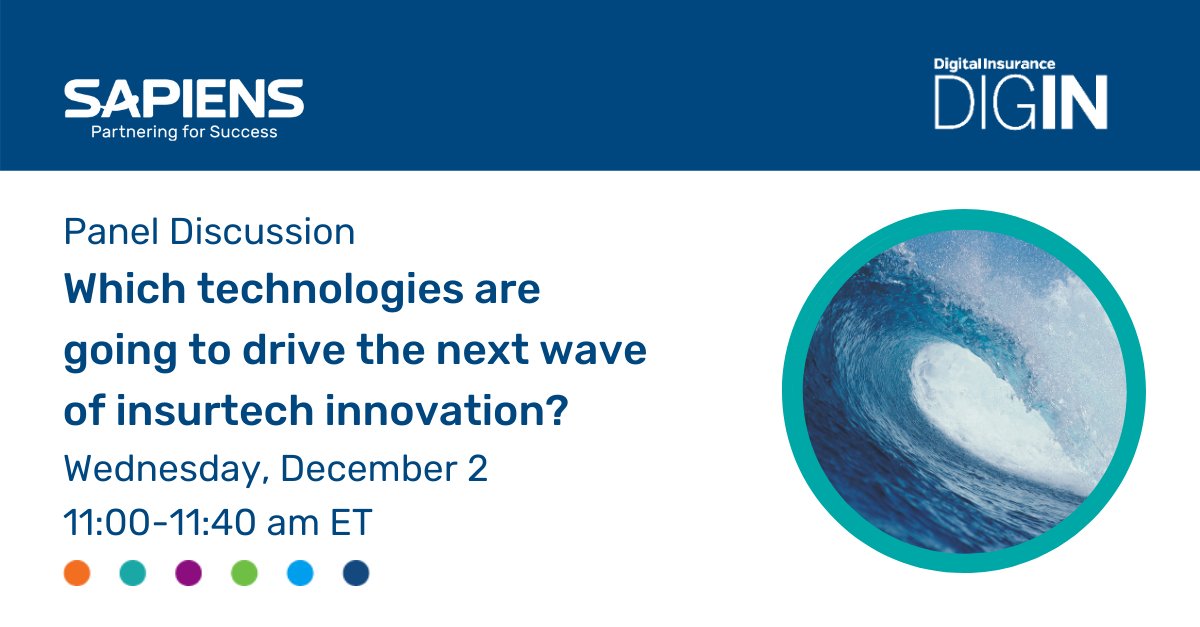 SAPIENS
Partnering for Success

Digital Insurance
DIGIN

Panel Discussion

Which technologies are going to drive the next wave of insurtech innovation?

Wednesday, December 2
11:00-11:40 am ET